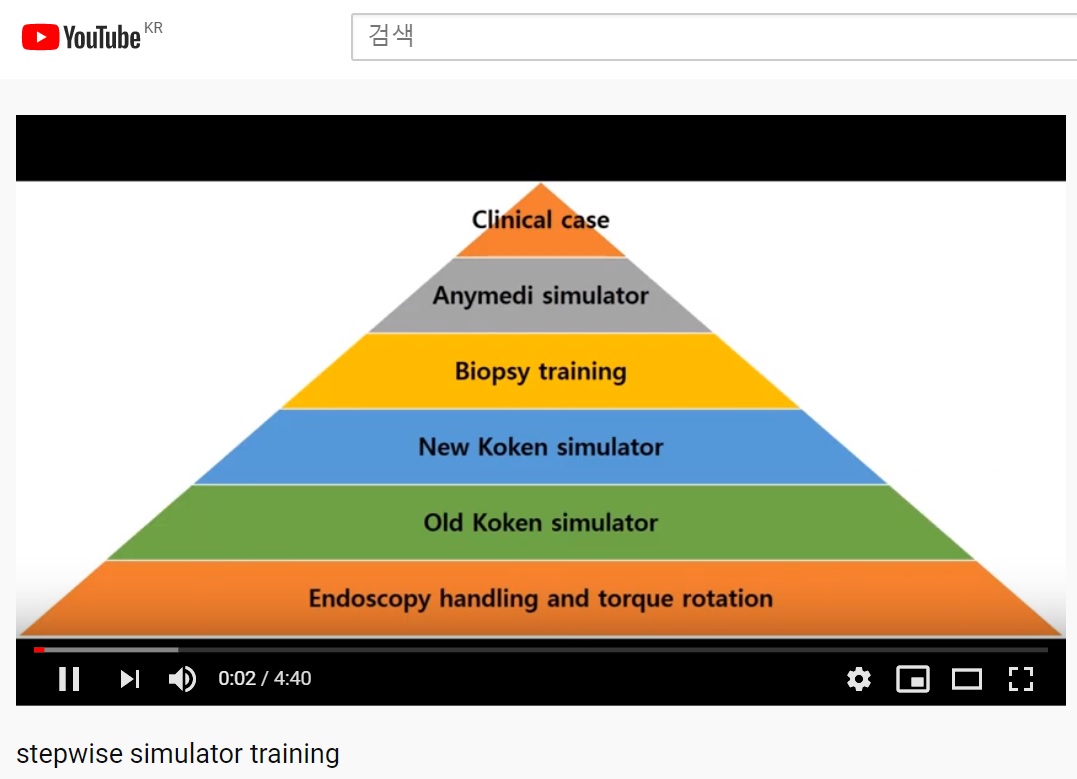 YouTube KR

검색

Clinical case
Anymedi simulator
Biopsy training
New Koken simulator
Old Koken simulator
Endoscopy handling and torque rotation

0:02 / 4:40

stepwise simulator training